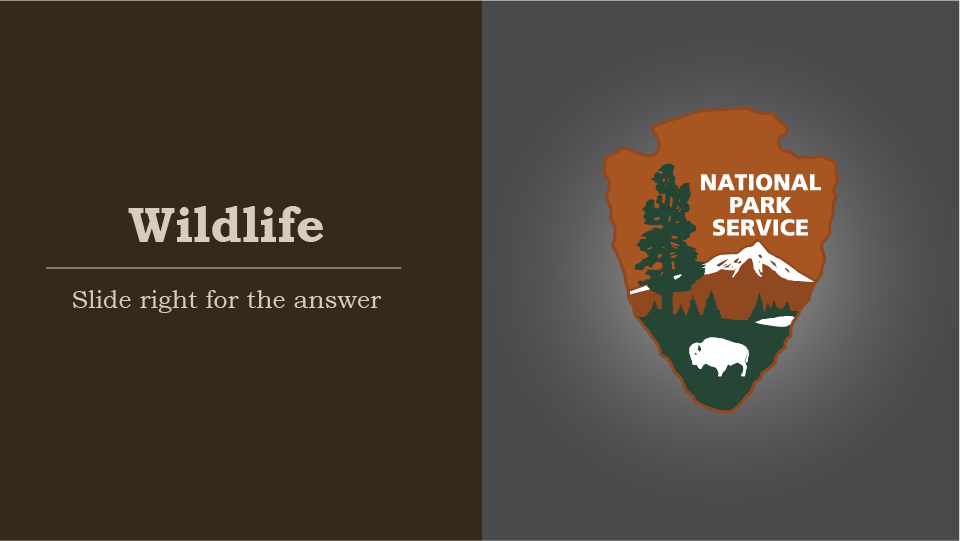 Wildlife

Slide right for the answer

NATIONAL PARK SERVICE